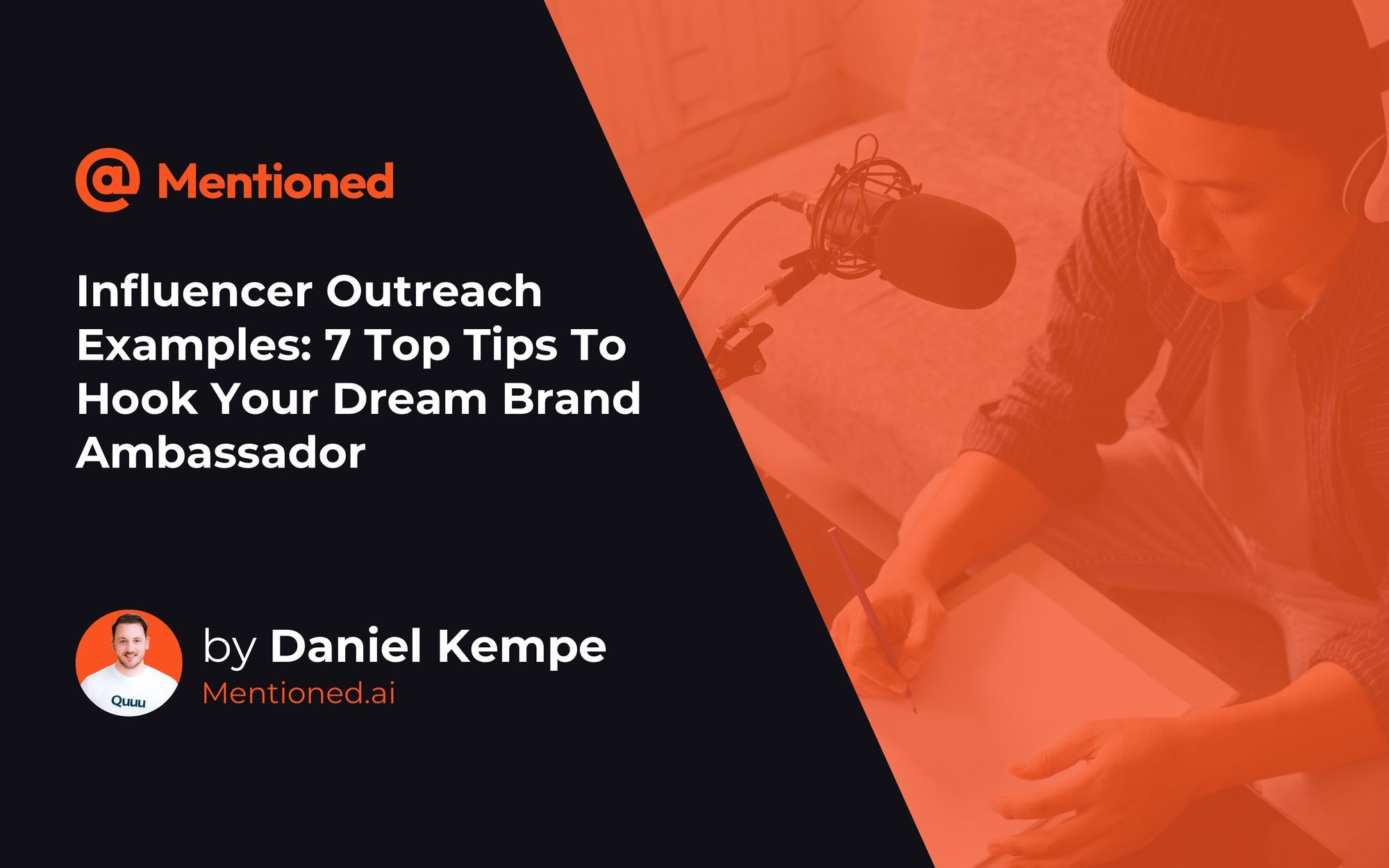 @ Mentioned

Influencer Outreach Examples: 7 Top Tips To Hook Your Dream Brand Ambassador

Quuu

by Daniel Kempe
Mentioned.ai